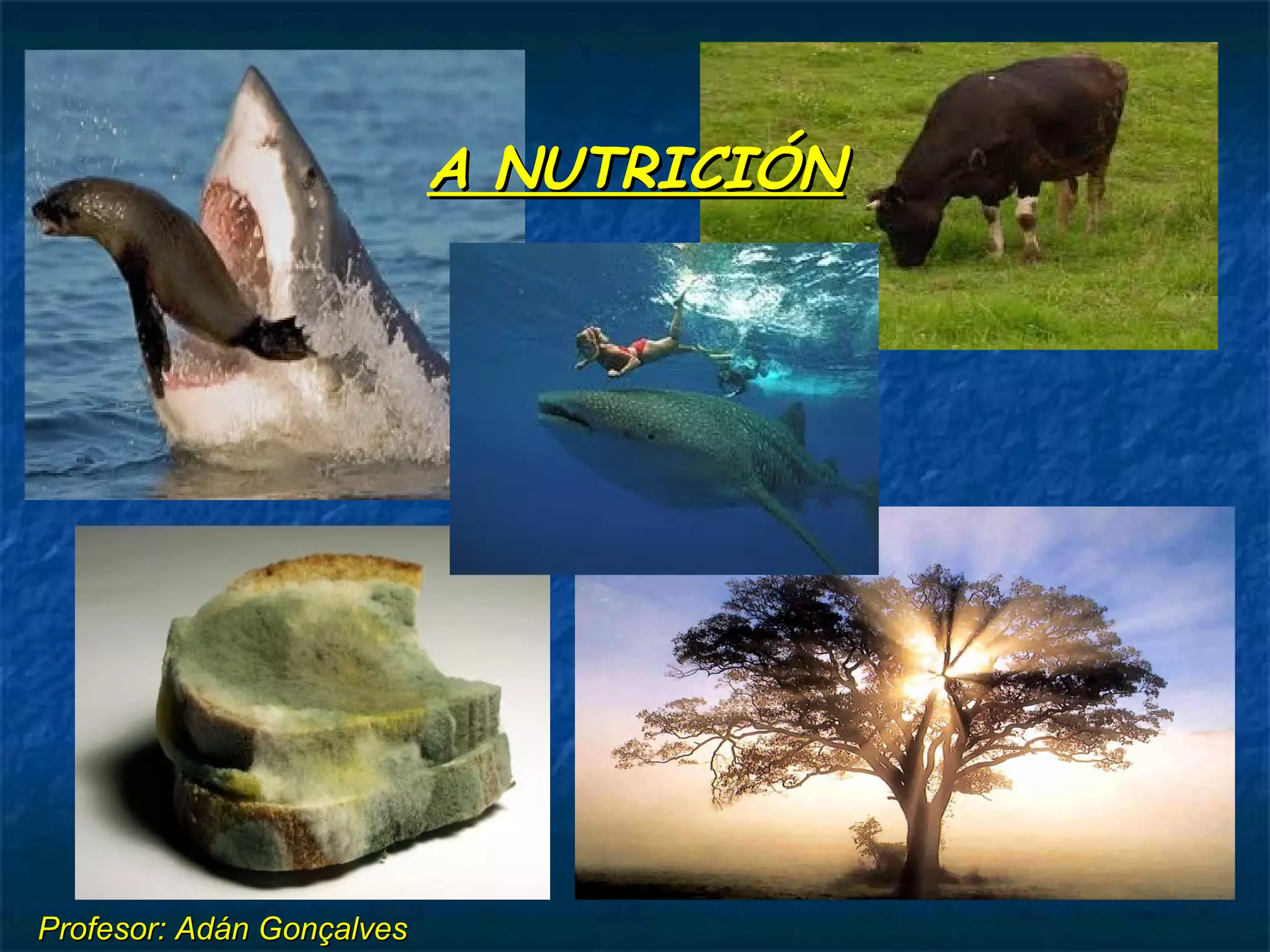 A NUTRICIÓN

Profesor: Adán Gonçalves